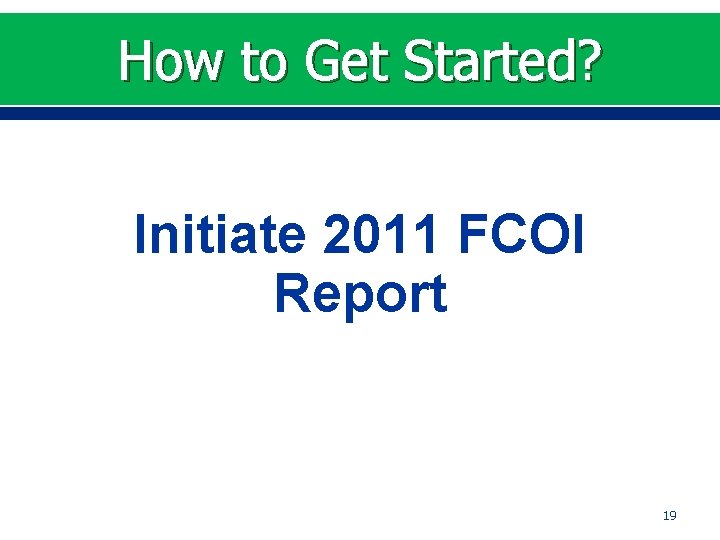 How to Get Started?

Initiate 2011 FCOI Report

19